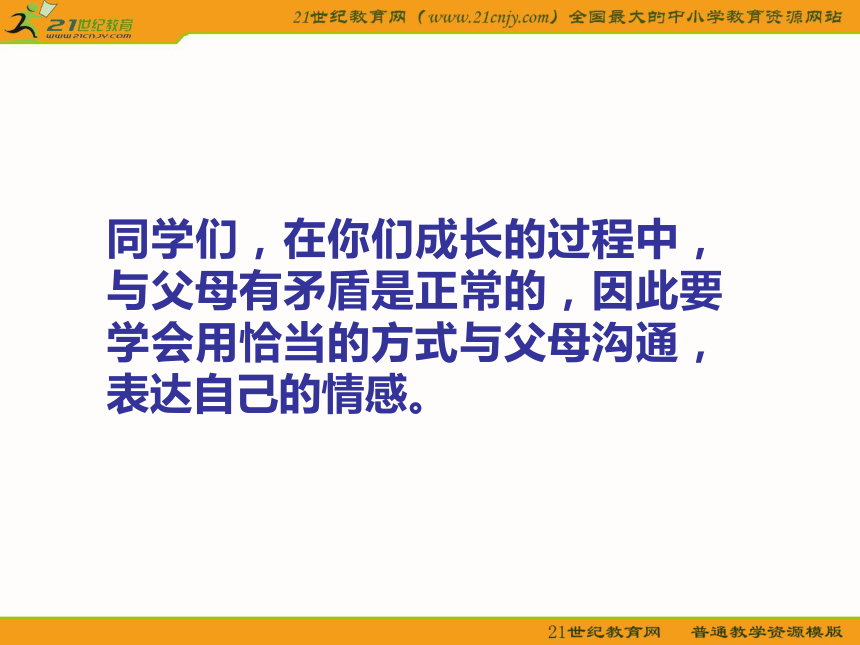 21世纪教育
www.21cnjy.com

21世纪教育网（www.21cnjy.com）全国最大的中小学教育资源网站

同学们，在你们成长的过程中，与父母有矛盾是正常的，因此要学会用恰当的方式与父母沟通，表达自己的情感。

21世纪教育网　普通教学资源模版